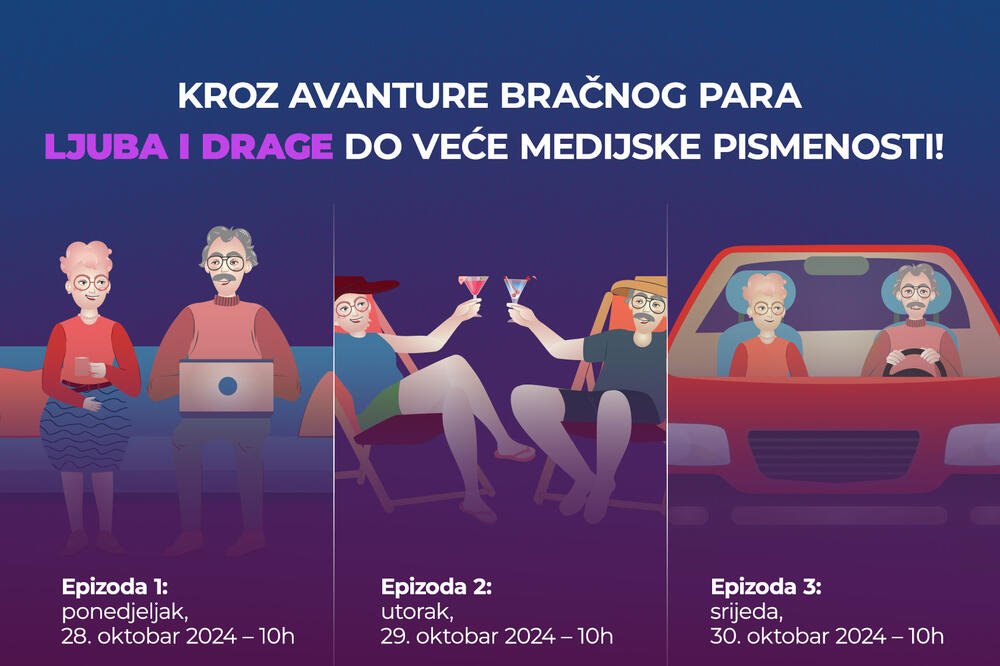 KROZ AVANTURE BRAČNOG PARA
LJUBA I DRAGE DO VEĆE MEDIJSKE PISMENOSTI!

Epizoda 1:
ponedjeljak,
28. oktobar 2024 – 10h

Epizoda 2:
utorak,
29. oktobar 2024 – 10h

Epizoda 3:
srijeda,
30. oktobar 2024 – 10h